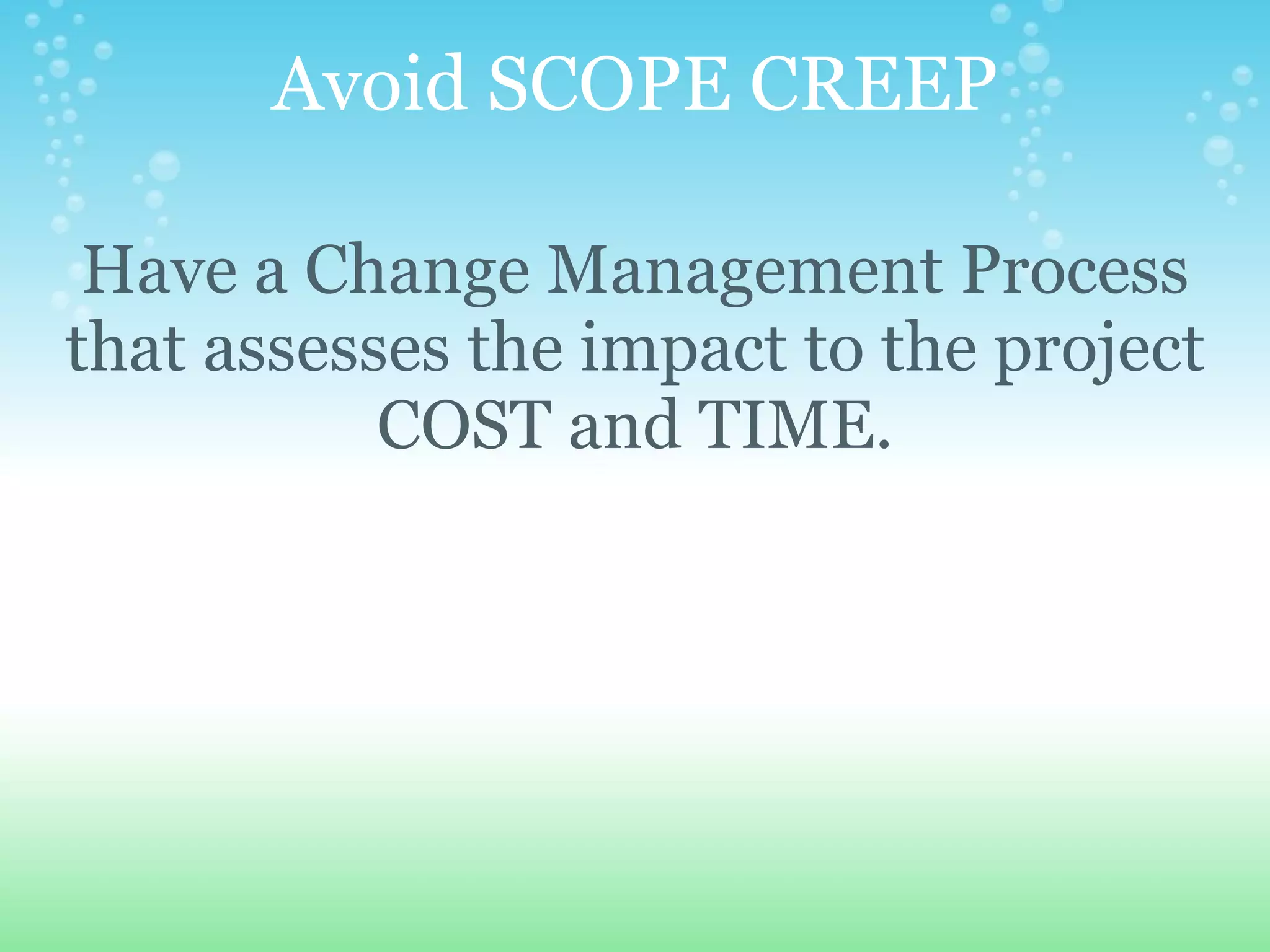 Avoid SCOPE CREEP

Have a Change Management Process that assesses the impact to the project COST and TIME.